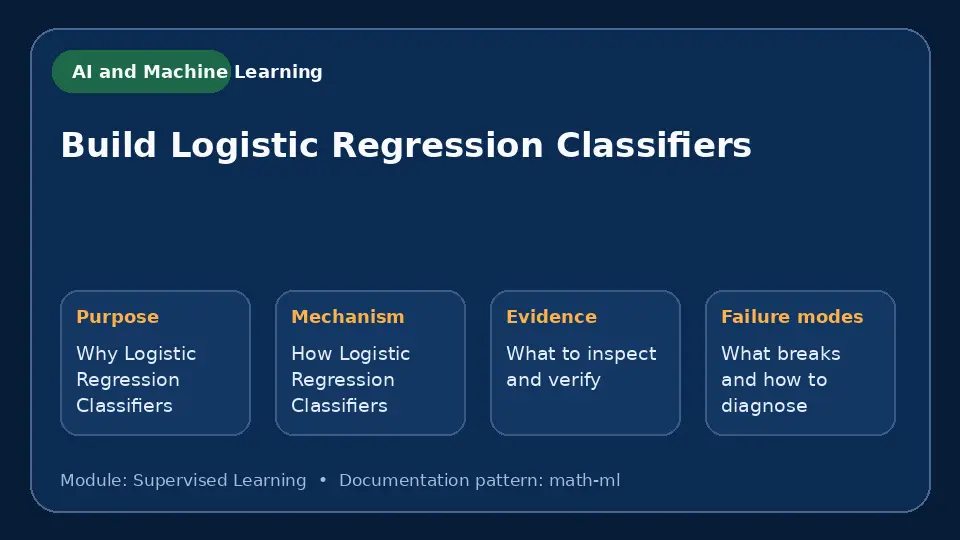 AI and Machine Learning

Build Logistic Regression Classifiers

Purpose
Why Logistic Regression Classifiers

Mechanism
How Logistic Regression Classifiers

Evidence
What to inspect and verify

Failure modes
What breaks and how to diagnose

Module: Supervised Learning • Documentation pattern: math-ml